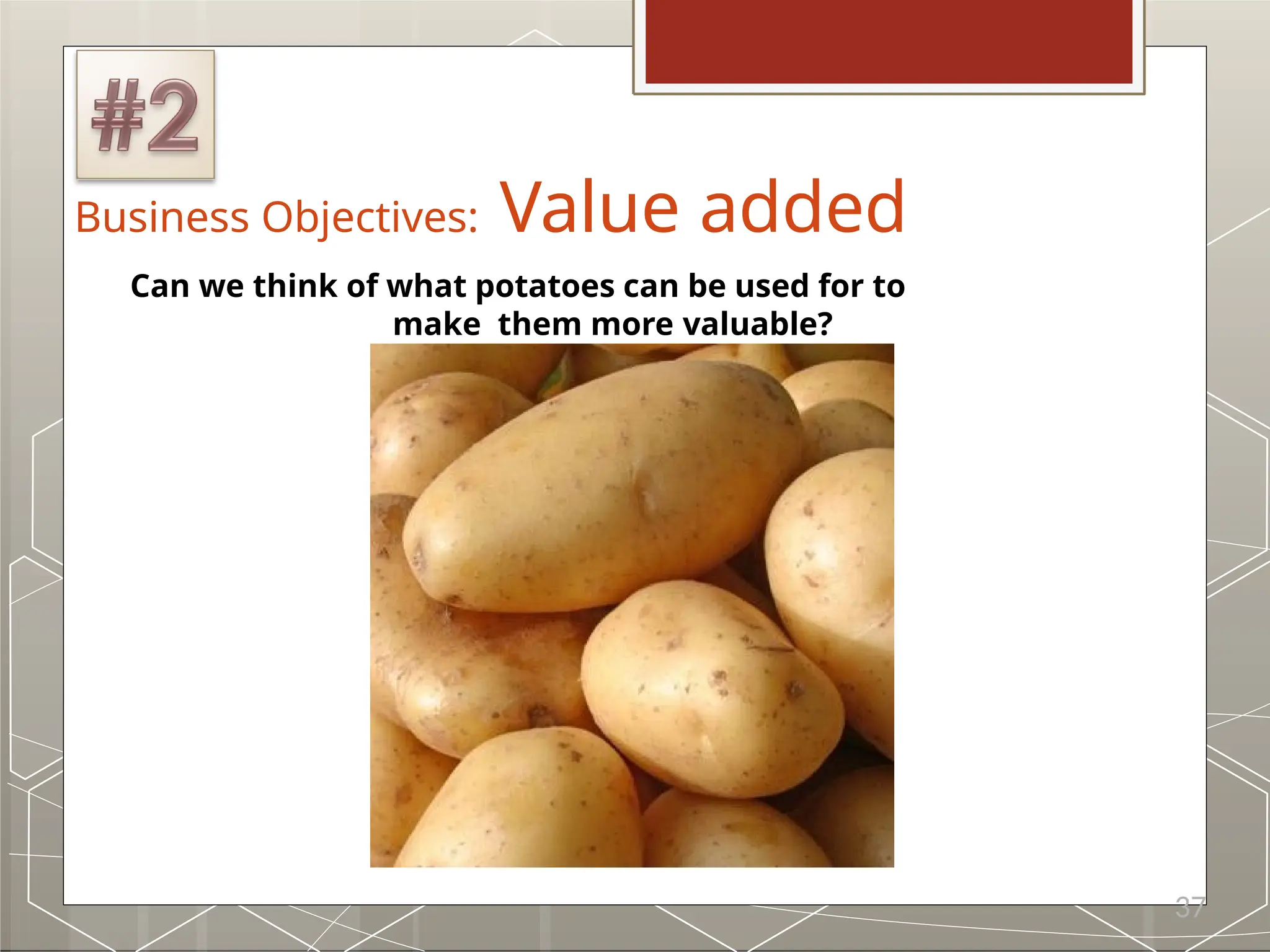 #2

Business Objectives: Value added

Can we think of what potatoes can be used for to make them more valuable?

37